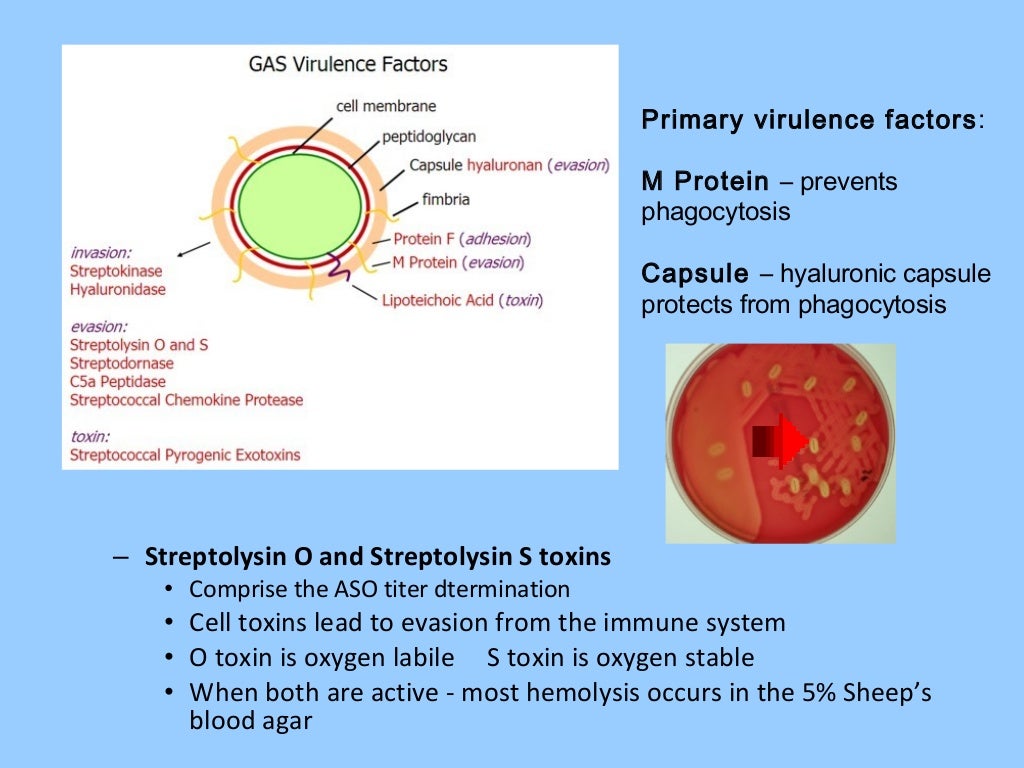 GAS Virulence Factors

cell membrane
peptidoglycan
Capsule hyaluronan (evasion)
fimbria
Protein F (adhesion)
M Protein (evasion)
Lipoteichoic Acid (toxin)

invasion:
Streptokinase
Hyaluronidase

evasion:
Streptolysin O and S
Streptodornase
C5a Peptidase
Streptococcal Chemokine Protease

toxin:
Streptococcal Pyrogenic Exotoxins

Primary virulence factors:

M Protein – prevents phagocytosis

Capsule – hyaluronic capsule protects from phagocytosis

– Streptolysin O and Streptolysin S toxins
• Comprise the ASO titer dtermination
• Cell toxins lead to evasion from the immune system
• O toxin is oxygen labile S toxin is oxygen stable
• When both are active - most hemolysis occurs in the 5% Sheep's blood agar